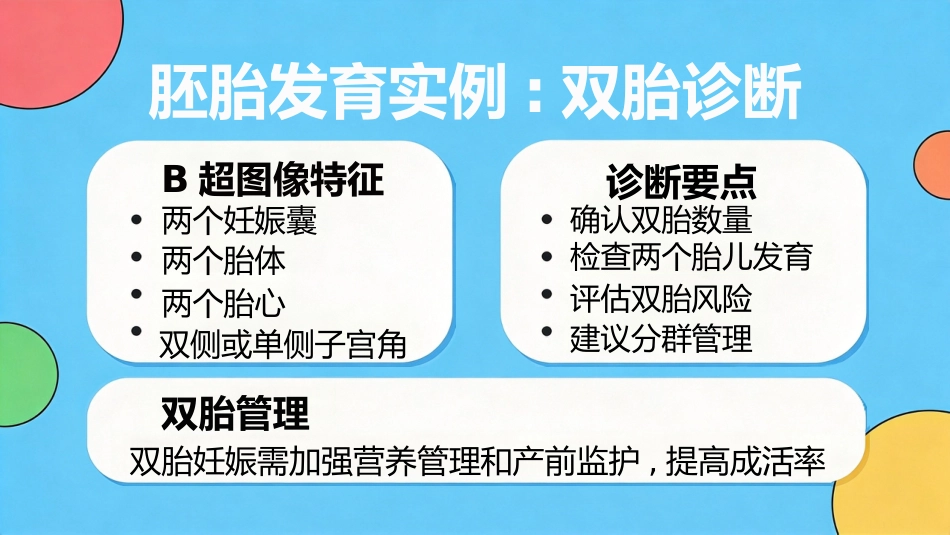 胚胎发育实例：双胎诊断

B 超图像特征
• 两个妊娠囊
• 两个胎体
• 两个胎心
• 双侧或单侧子宫角

诊断要点
• 确认双胎数量
• 检查两个胎儿发育
• 评估双胎风险
• 建议分群管理

双胎管理
双胎妊娠需加强营养管理和产前监护，提高成活率